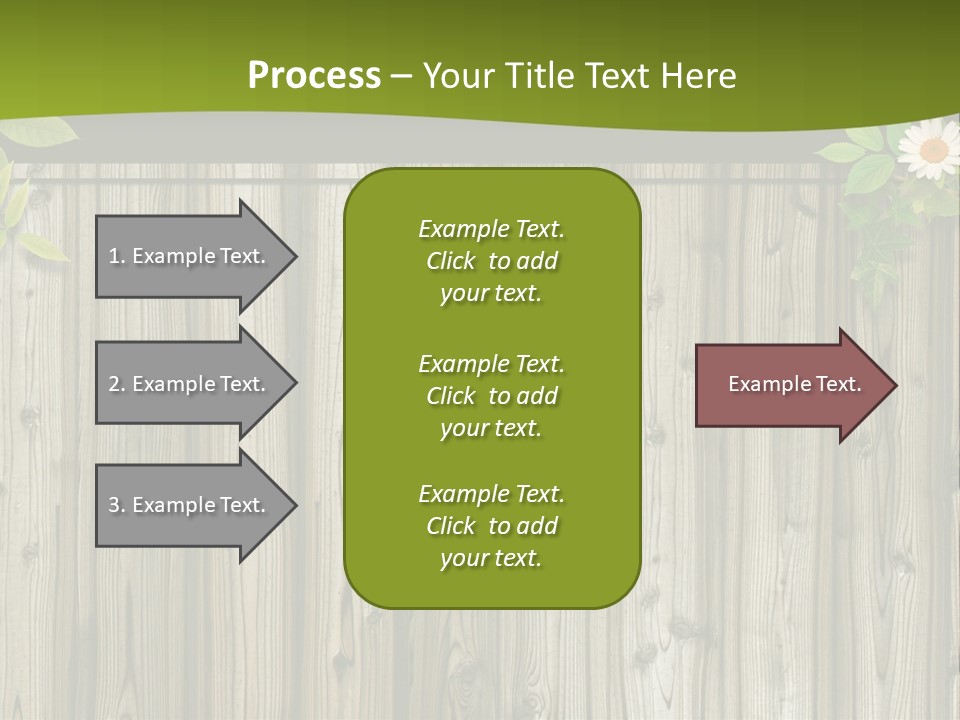 Process – Your Title Text Here

1. Example Text.

2. Example Text.

3. Example Text.

Example Text. Click to add your text.

Example Text. Click to add your text.

Example Text. Click to add your text.

Example Text.